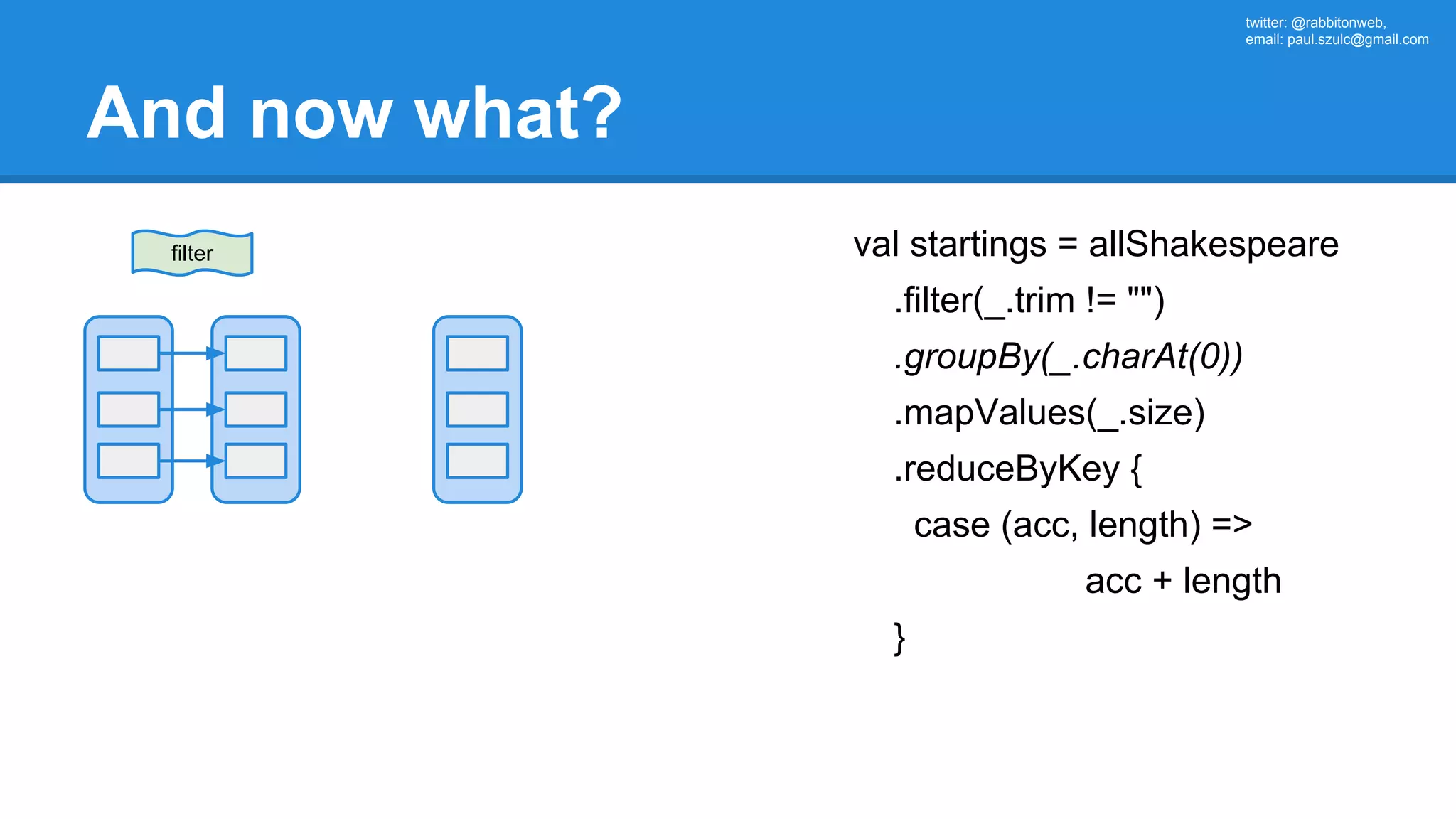 twitter: @rabbitonweb,
email: paul.szulc@gmail.com

And now what?

filter

val startings = allShakespeare
.filter(_.trim != "")
.groupBy(_.charAt(0))
.mapValues(_.size)
.reduceByKey {
case (acc, length) =>
acc + length
}